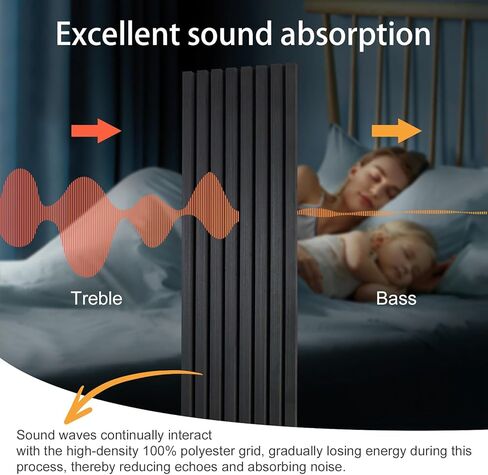 Excellent sound absorption

Treble

Bass

Sound waves continually interact
with the high-density 100% polyester grid, gradually losing energy during this process, thereby reducing echoes and absorbing noise.